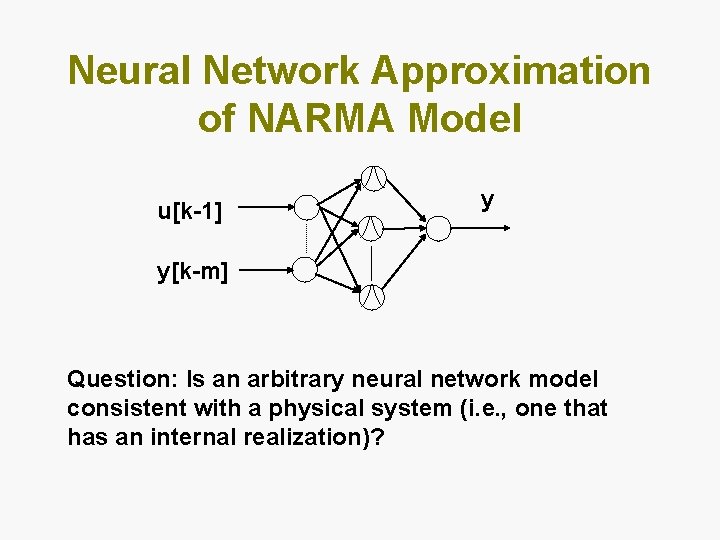 Neural Network Approximation of NARMA Model

u[k-1]

y[k-m]

y

Question: Is an arbitrary neural network model consistent with a physical system (i.e., one that has an internal realization)?